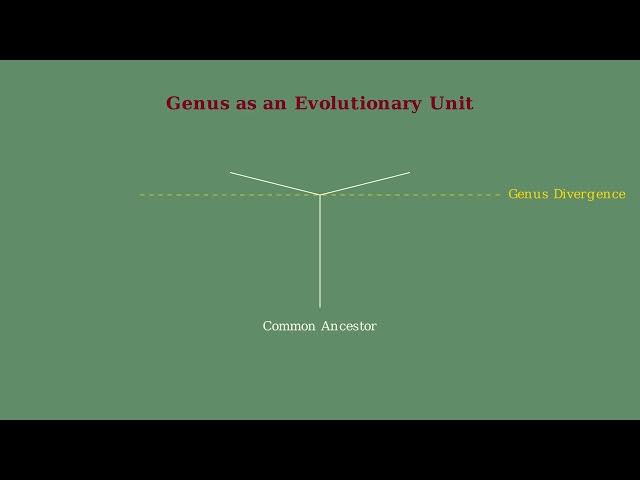 Genus as an Evolutionary Unit

Genus Divergence

Common Ancestor